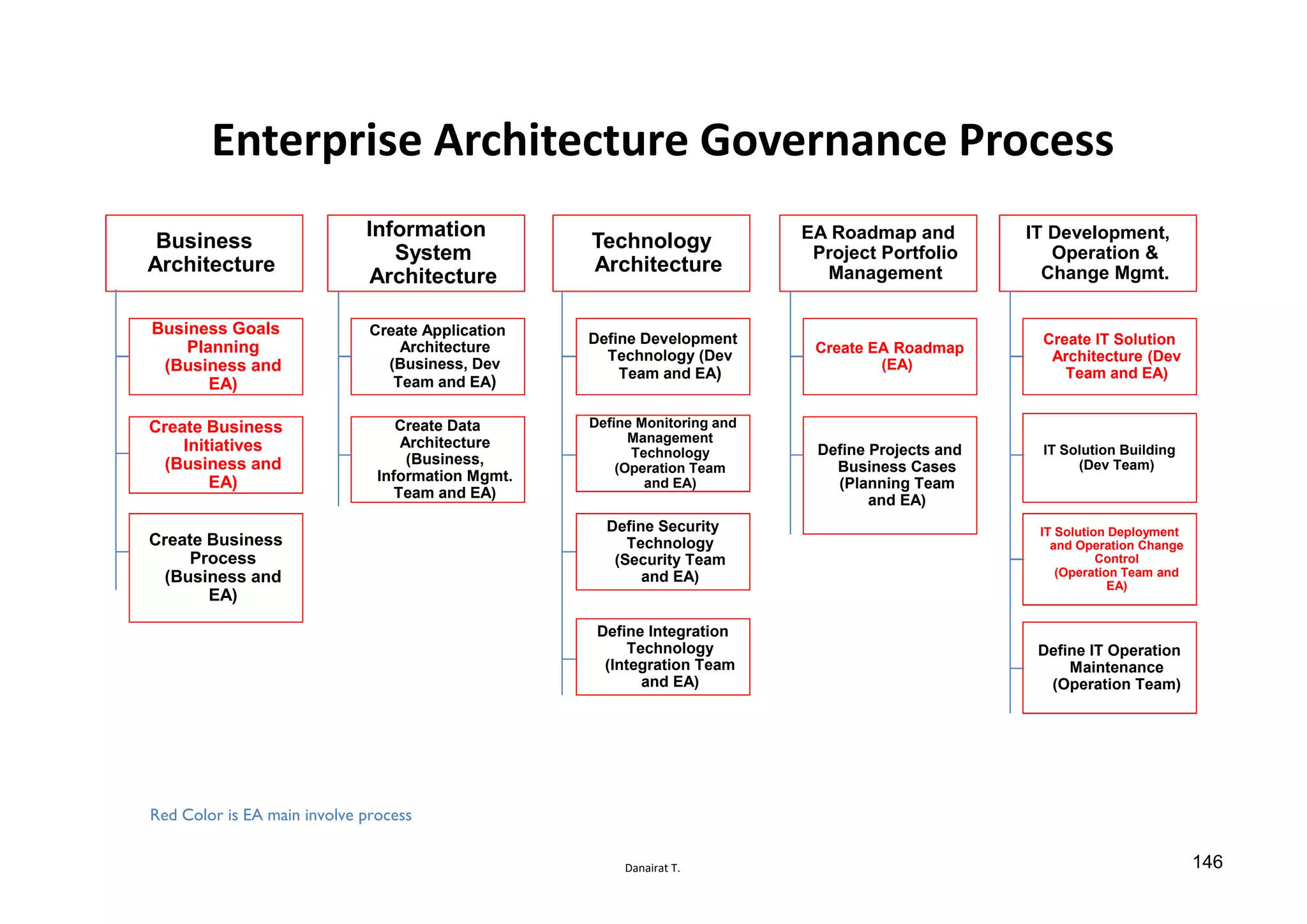 Enterprise Architecture Governance Process

Business Architecture

Business Goals Planning (Business and EA)

Create Business Initiatives (Business and EA)

Create Business Process (Business and EA)

Information System Architecture

Create Application Architecture (Business, Dev Team and EA)

Create Data Architecture (Business, Information Mgmt. Team and EA)

Technology Architecture

Define Development Technology (Dev Team and EA)

Define Monitoring and Management Technology (Operation Team and EA)

Define Security Technology (Security Team and EA)

Define Integration Technology (Integration Team and EA)

EA Roadmap and Project Portfolio Management

Create EA Roadmap (EA)

Define Projects and Business Cases (Planning Team and EA)

IT Development, Operation & Change Mgmt.

Create IT Solution Architecture (Dev Team and EA)

IT Solution Building (Dev Team)

IT Solution Deployment and Operation Change Control (Operation Team and EA)

Define IT Operation Maintenance (Operation Team)

Red Color is EA main involve process

Danairat T.

146